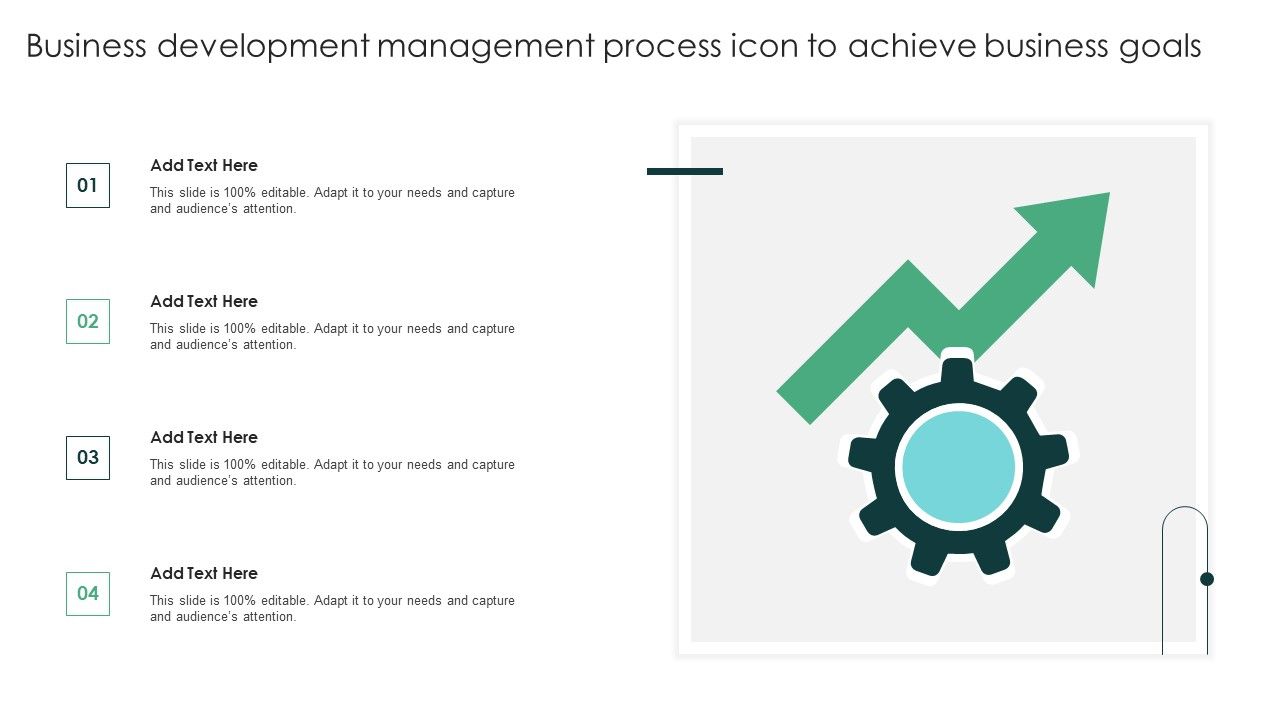 Business development management process icon to achieve business goals

01

Add Text Here

This slide is 100% editable. Adapt it to your needs and capture and audience's attention.

02

Add Text Here

This slide is 100% editable. Adapt it to your needs and capture and audience's attention.

03

Add Text Here

This slide is 100% editable. Adapt it to your needs and capture and audience's attention.

04

Add Text Here

This slide is 100% editable. Adapt it to your needs and capture and audience's attention.